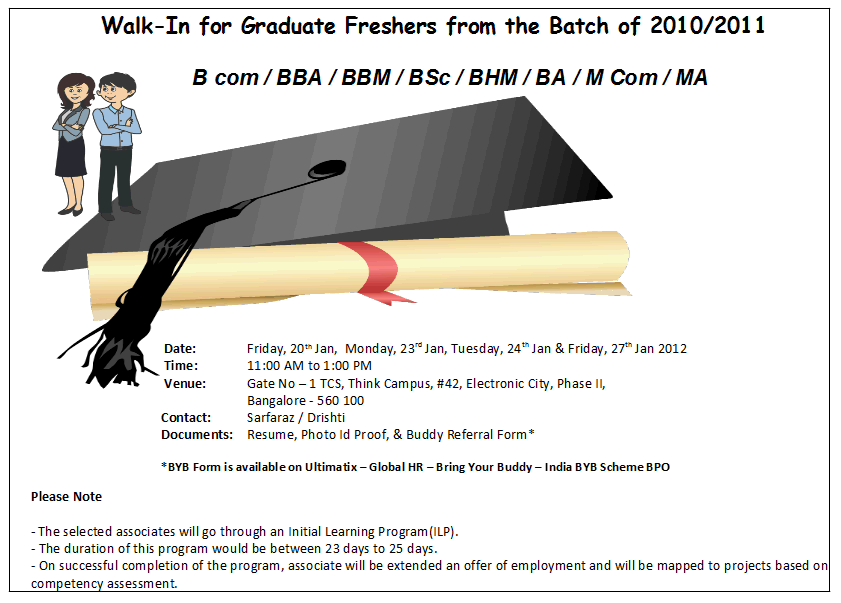 Walk-In for Graduate Freshers from the Batch of 2010/2011

B com / BBA / BBM / BSc / BHM / BA / M Com / MA

Date: Friday, 20$^{th}$ Jan, Monday, 23$^{rd}$ Jan, Tuesday, 24$^{th}$ Jan & Friday, 27$^{th}$ Jan 2012
Time: 11:00 AM to 1:00 PM
Venue: Gate No – 1 TCS, Think Campus, #42, Electronic City, Phase II, Bangalore - 560 100
Contact: Sarfaraz / Drishti
Documents: Resume, Photo Id Proof, & Buddy Referral Form*

*BYB Form is available on Ultimatix – Global HR – Bring Your Buddy – India BYB Scheme BPO

Please Note

- The selected associates will go through an Initial Learning Program(ILP).
- The duration of this program would be between 23 days to 25 days.
- On successful completion of the program, associate will be extended an offer of employment and will be mapped to projects based on competency assessment.